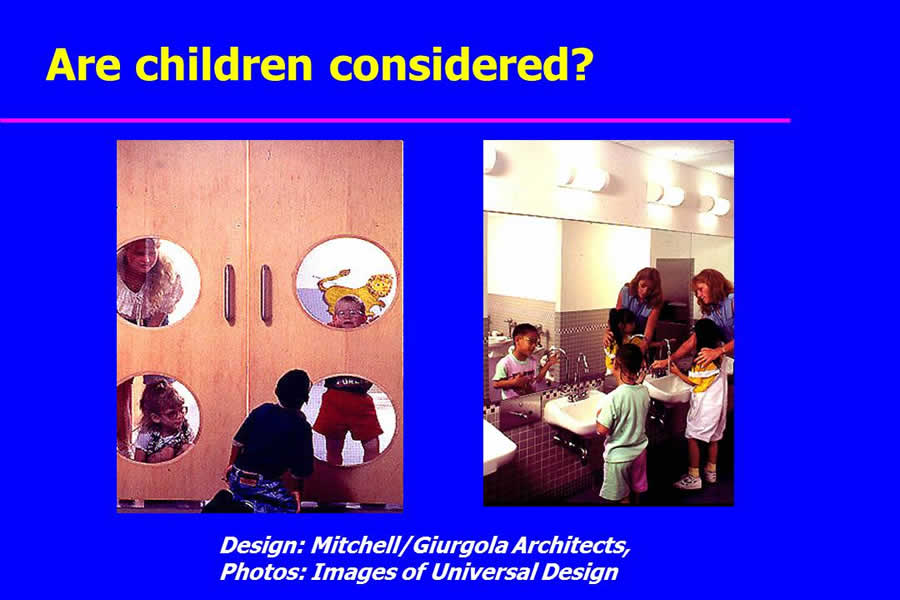 Are children considered?

Design: Mitchell/Giurgola Architects,
Photos: Images of Universal Design